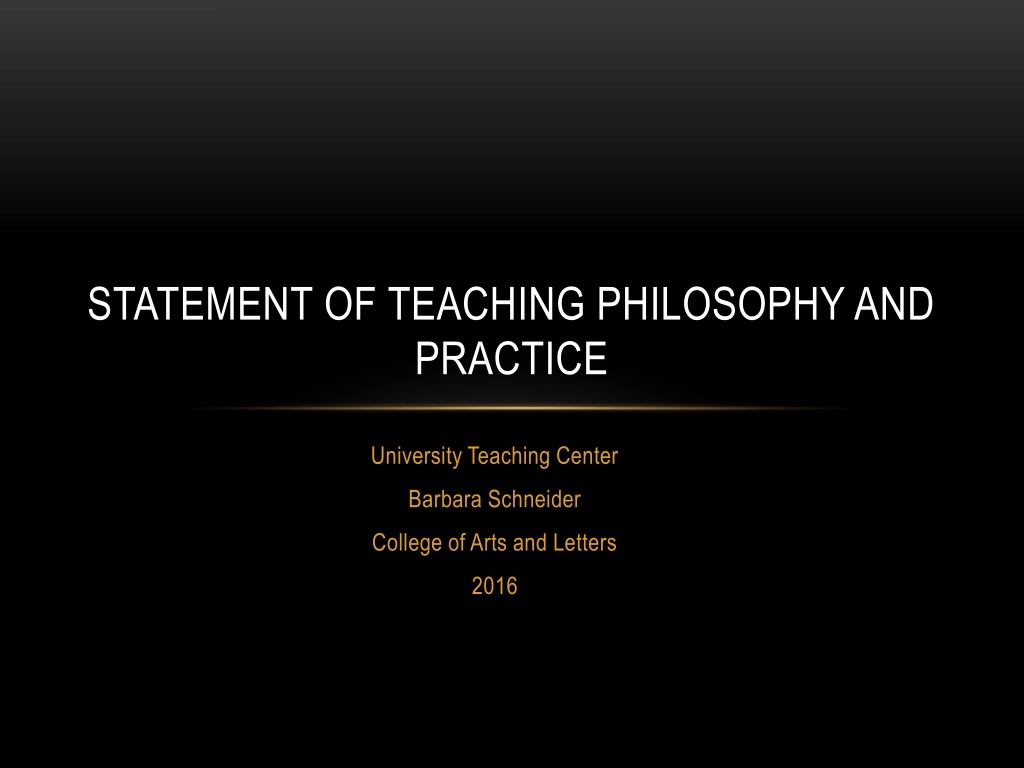 STATEMENT OF TEACHING PHILOSOPHY AND PRACTICE

University Teaching Center

Barbara Schneider

College of Arts and Letters

2016